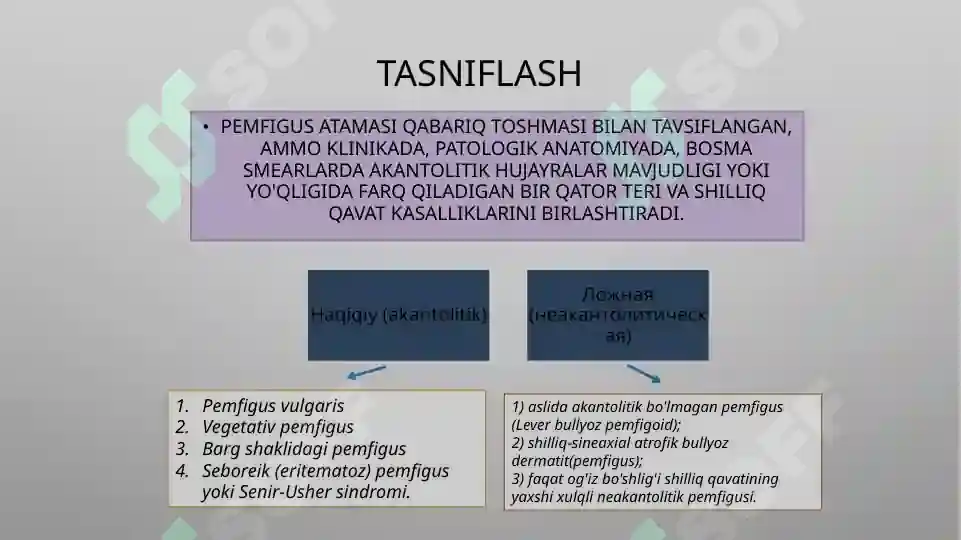 TASNIFLASH

• PEMFIGUS ATAMASI QABARIQ TOSHMASI BILAN TAVSIFLANGAN, AMMO KLINIKADA, PATOLOGIK ANATOMIYADA, BOSMA SMEARLARDA AKANTOLITIK HUJAYRALAR MAVJUDLIGI YOKI YO'QLIGIDA FARQ QILADIGAN BIR QATOR TERI VA SHILLIQ QAVAT KASALLIKLARINI BIRLASHTIRADI.

Haqiqiy (akantolitik)

Ложная (неакантолитическая)

1. Pemfigus vulgaris
2. Vegetativ pemfigus
3. Barg shaklidagi pemfigus
4. Seboreik (eritematoz) pemfigus yoki Senir-Usher sindromi.

1) aslida akantolitik bo'lmagan pemfigus (Lever bullyoz pemfigoid);
2) shilliq-sineaxial atrofik bullyoz dermatit(pemfigus);
3) faqat og'iz bo'shlig'i shilliq qavatining yaxshi xulqli neakantolitik pemfigusi.